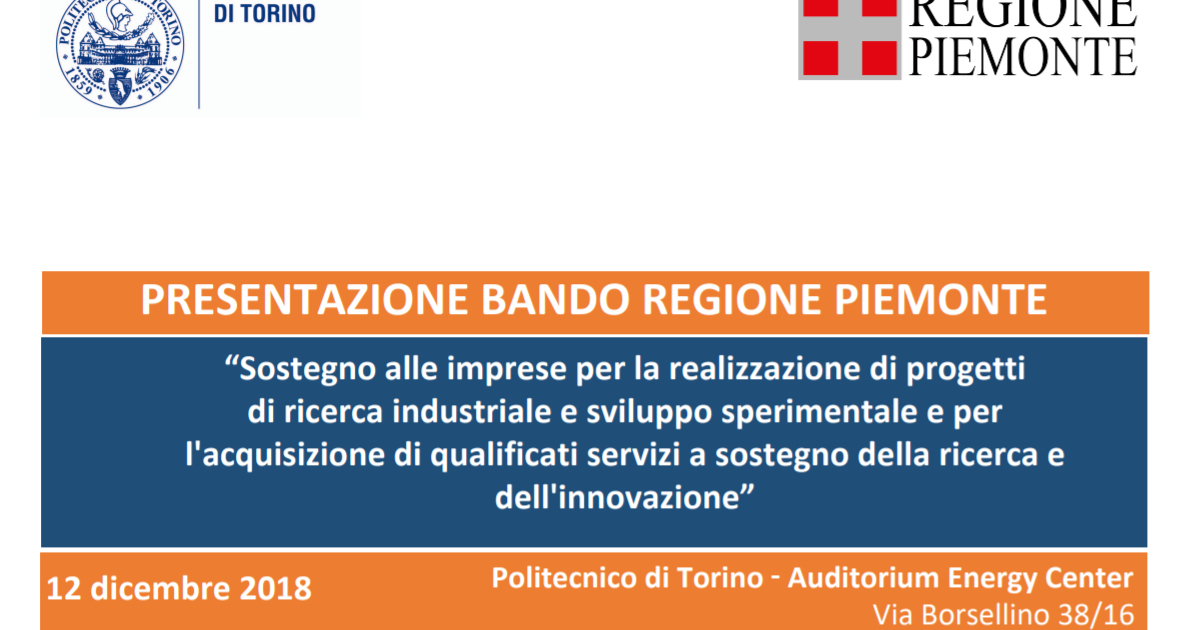 POLITECNICO DI TORINO
1859 1906

DI TORINO

REGIONE PIEMONTE

PRESENTAZIONE BANDO REGIONE PIEMONTE

“Sostegno alle imprese per la realizzazione di progetti di ricerca industriale e sviluppo sperimentale e per l'acquisizione di qualificati servizi a sostegno della ricerca e dell'innovazione”

12 dicembre 2018

Politecnico di Torino - Auditorium Energy Center
Via Borsellino 38/16